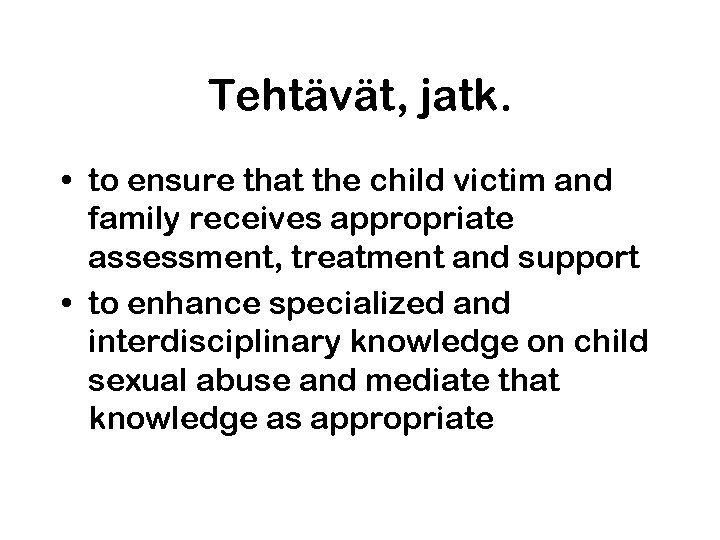 Tehtävät, jatk.

• to ensure that the child victim and family receives appropriate assessment, treatment and support
• to enhance specialized and interdisciplinary knowledge on child sexual abuse and mediate that knowledge as appropriate